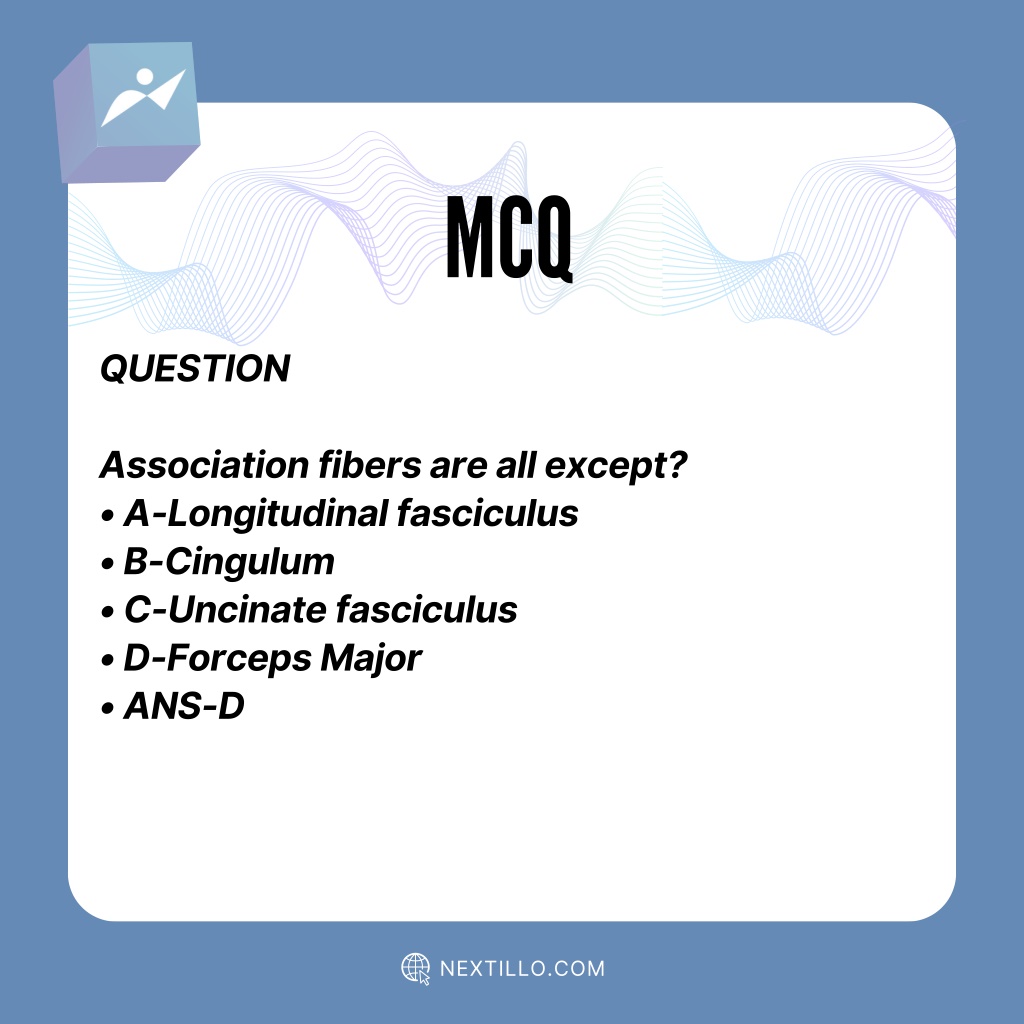 MCQ

QUESTION

Association fibers are all except?
• A-Longitudinal fasciculus
• B-Cingulum
• C-Uncinate fasciculus
• D-Forceps Major
• ANS-D

NEXTILLO.COM